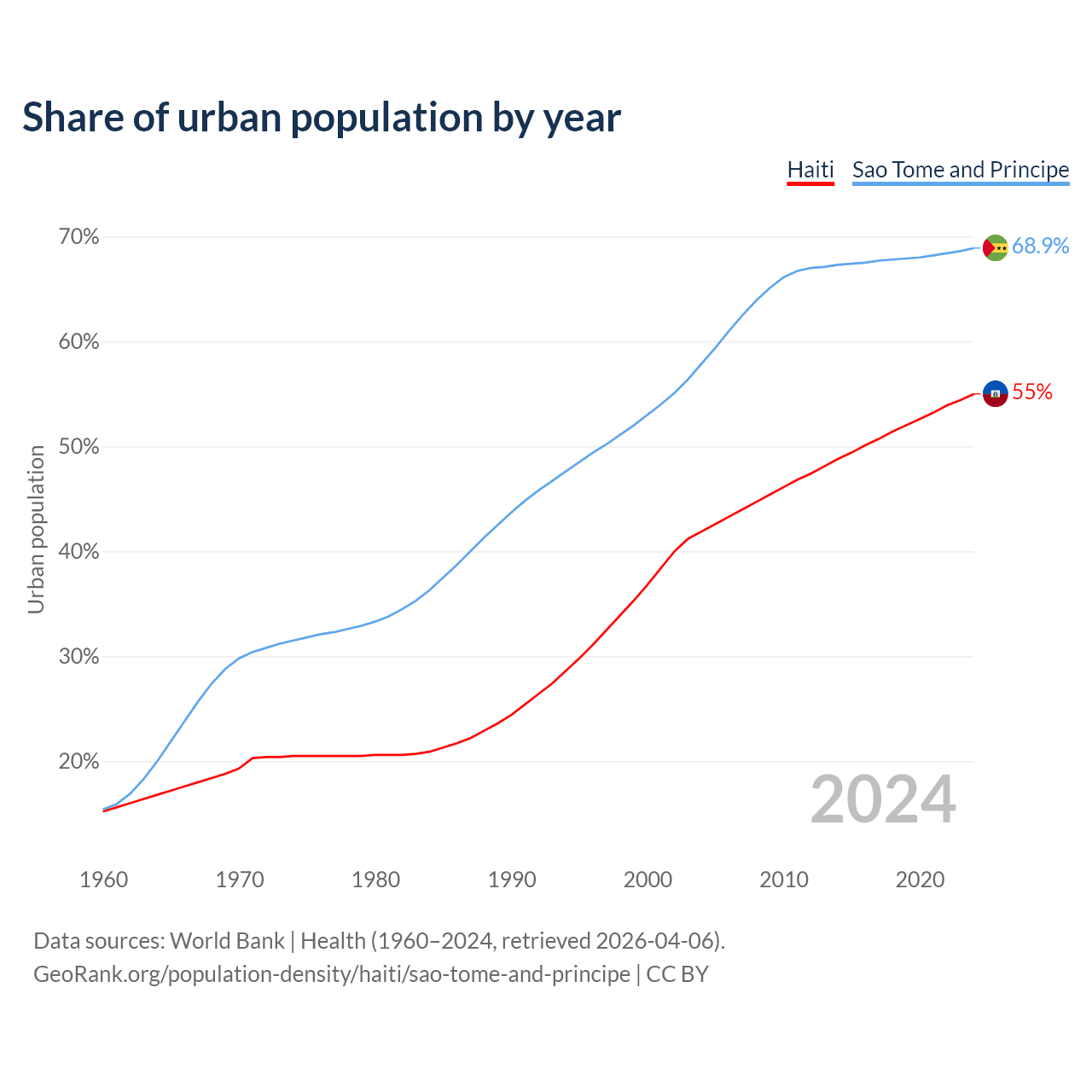 Share of urban population by year

Haiti Sao Tome and Principe

70%
60%
50%
40%
30%
20%

Urban population

68.9%
55%

2024

1960 1970 1980 1990 2000 2010 2020

Data sources: World Bank | Health (1960–2024, retrieved 2026-04-06).
GeoRank.org/population-density/haiti/sao-tome-and-principe | CC BY